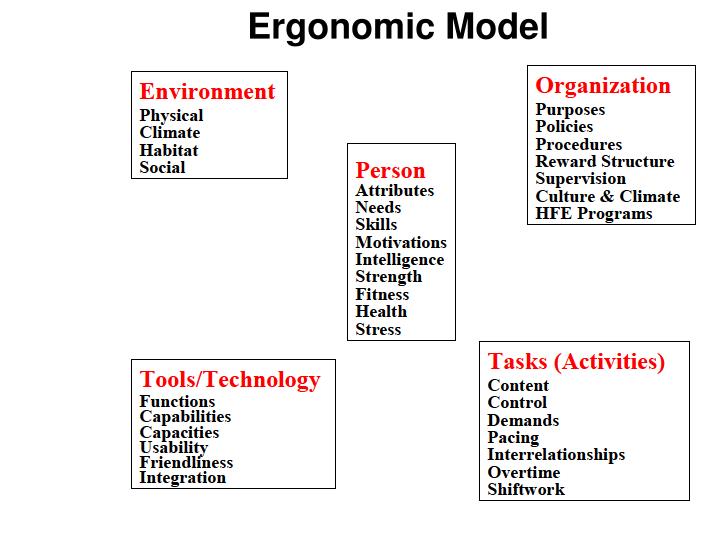 Ergonomic Model

Environment
Physical
Climate
Habitat
Social

Organization
Purposes
Policies
Procedures
Reward Structure
Supervision
Culture & Climate
HFE Programs

Person
Attributes
Needs
Skills
Motivations
Intelligence
Strength
Fitness
Health
Stress

Tools/Technology
Functions
Capabilities
Capacities
Usability
Friendliness
Integration

Tasks (Activities)
Content
Control
Demands
Pacing
Interrelationships
Overtime
Shiftwork